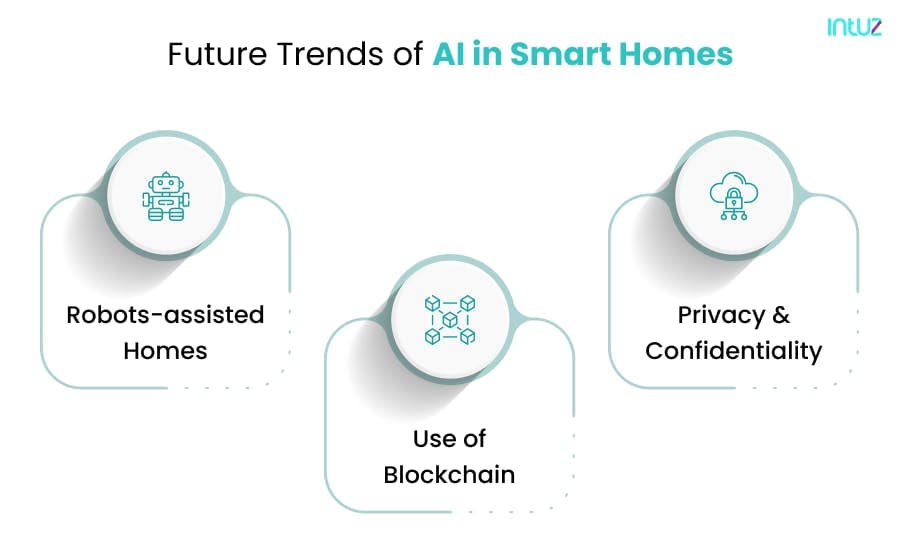 intuz

Future Trends of AI in Smart Homes

Robots-assisted Homes

Use of Blockchain

Privacy & Confidentiality